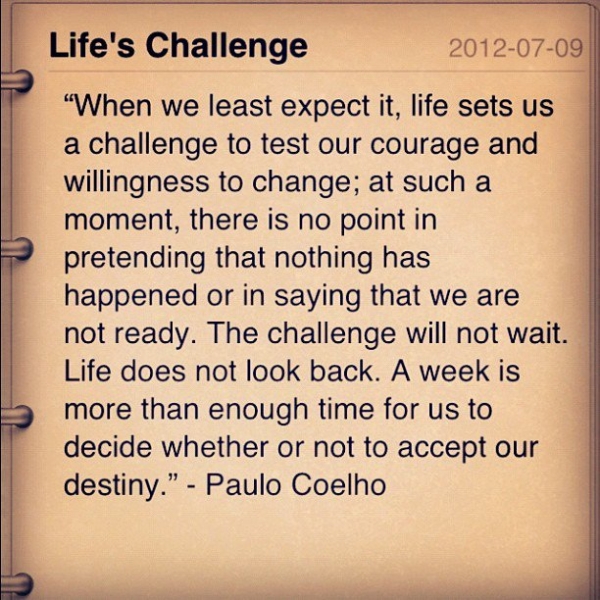 Life's Challenge

2012-07-09

“When we least expect it, life sets us a challenge to test our courage and willingness to change; at such a moment, there is no point in pretending that nothing has happened or in saying that we are not ready. The challenge will not wait. Life does not look back. A week is more than enough time for us to decide whether or not to accept our destiny.” - Paulo Coelho